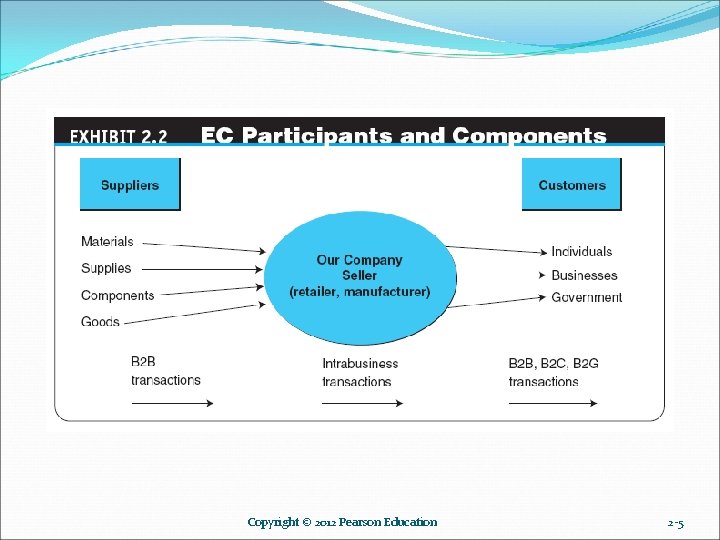 EXHIBIT 2.2 EC Participants and Components

Suppliers

Customers

Materials

Supplies

Components

Goods

Our Company
Seller
(retailer, manufacturer)

Individuals

Businesses

Government

B2B transactions

Intrabusiness transactions

B2B, B2C, B2G transactions

Copyright © 2012 Pearson Education

2-5